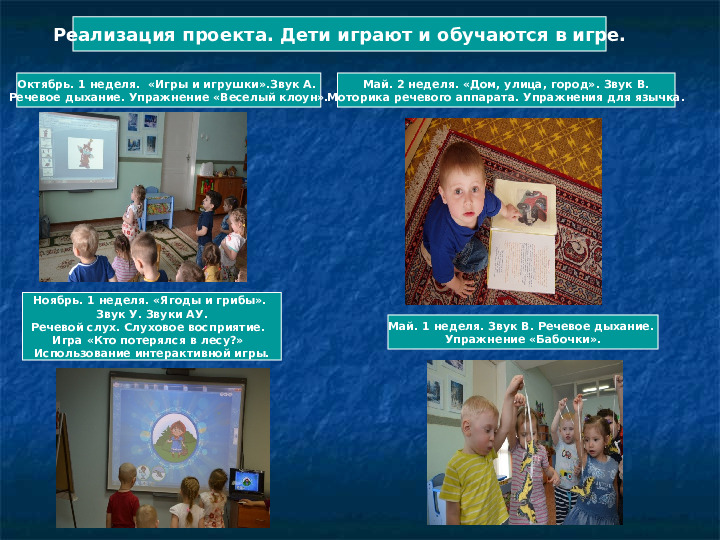 Реализация проекта. Дети играют и обучаются в игре.

Октябрь. 1 неделя. «Игры и игрушки».Звук А. Речевое дыхание. Упражнение «Веселый клоун».

Май. 2 неделя. «Дом, улица, город». Звук В. Моторика речевого аппарата. Упражнения для язычка.

Ноябрь. 1 неделя. «Ягоды и грибы». Звук У. Звуки АУ. Речевой слух. Слуховое восприятие. Игра «Кто потерялся в лесу?» Использование интерактивной игры.

Май. 1 неделя. Звук В. Речевое дыхание. Упражнение «Бабочки».